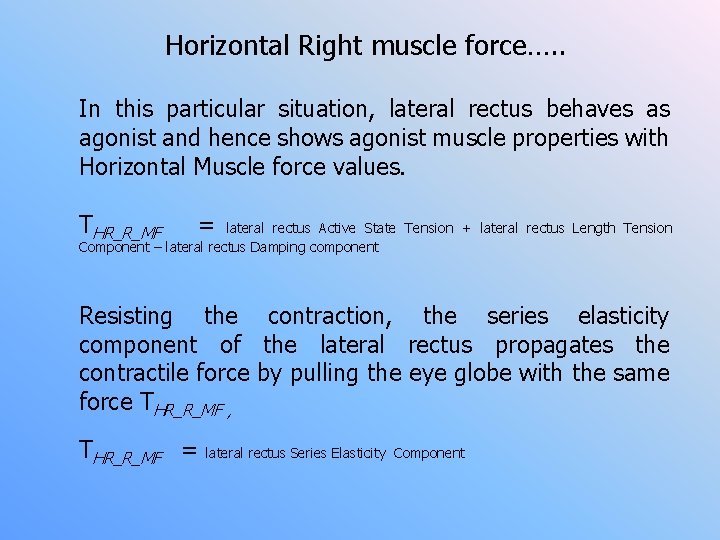 Horizontal Right muscle force…..

In this particular situation, lateral rectus behaves as agonist and hence shows agonist muscle properties with Horizontal Muscle force values.

$T_{HR\_R\_MF}$ = lateral rectus Active State Tension + lateral rectus Length Tension Component – lateral rectus Damping component

Resisting the contraction, the series elasticity component of the lateral rectus propagates the contractile force by pulling the eye globe with the same force $T_{HR\_R\_MF}$,

$T_{HR\_R\_MF}$ = lateral rectus Series Elasticity Component